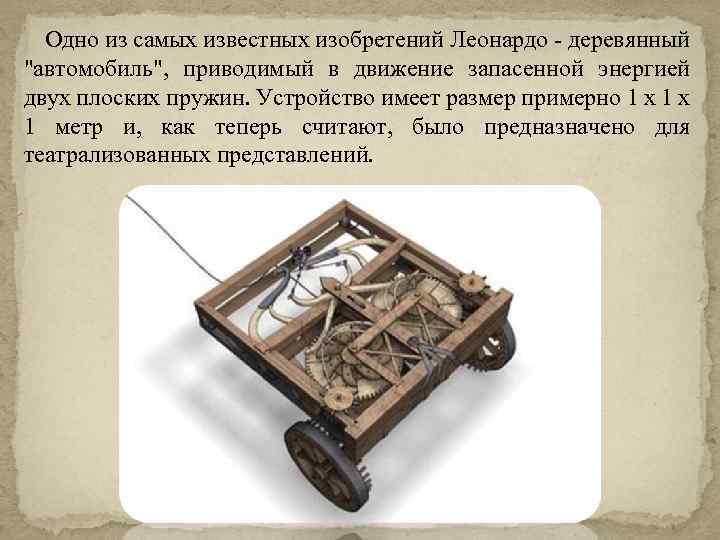 Одно из самых известных изобретений Леонардо - деревянный "автомобиль", приводимый в движение запасенной энергией двух плоских пружин. Устройство имеет размер примерно 1 х 1 х 1 метр и, как теперь считают, было предназначено для театрализованных представлений.